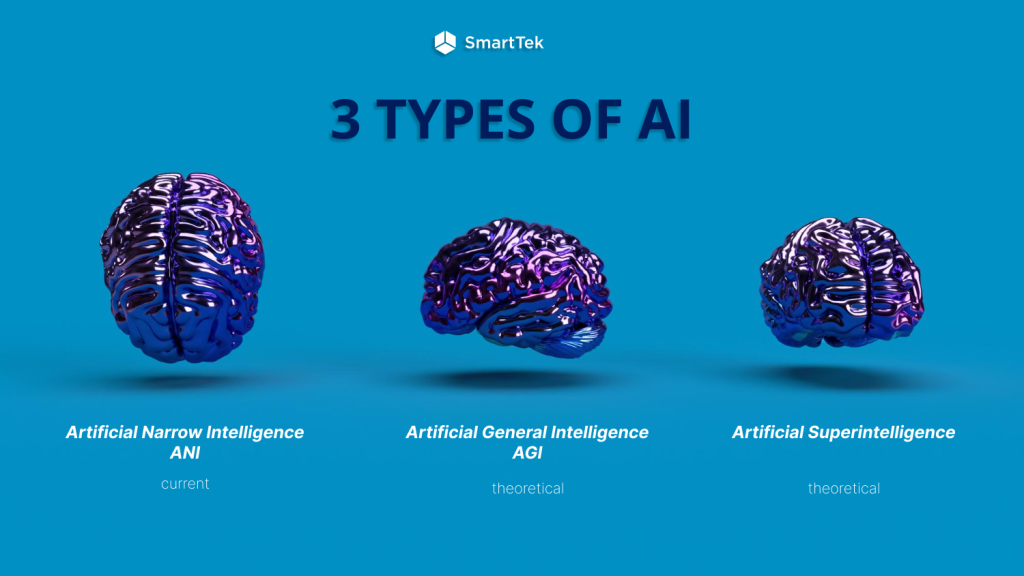 SmartTek

3 TYPES OF AI

Artificial Narrow Intelligence
ANI

current

Artificial General Intelligence
AGI

theoretical

Artificial Superintelligence

theoretical